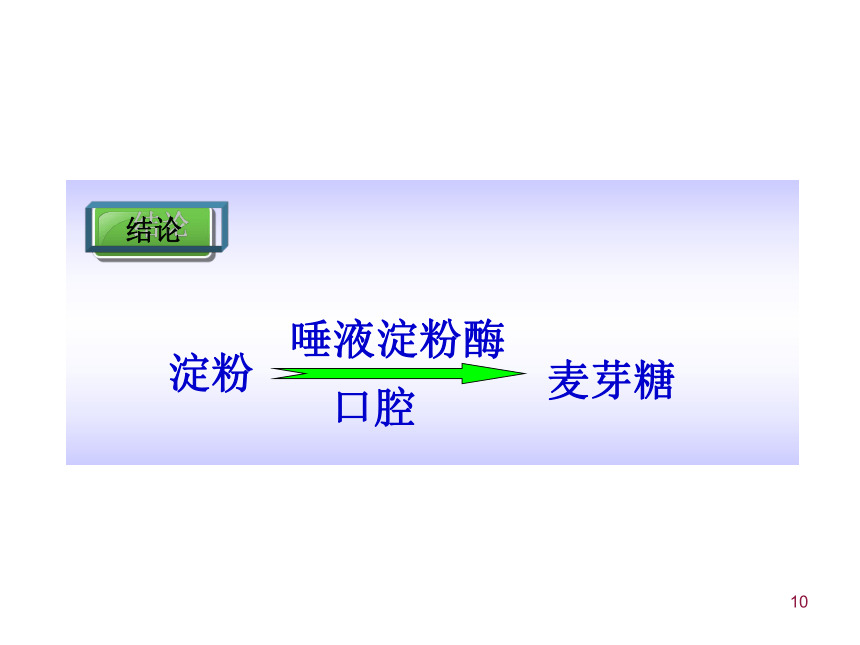 结论

淀粉 $\xrightarrow[\text{口腔}]{\text{唾液淀粉酶}}$ 麦芽糖

10